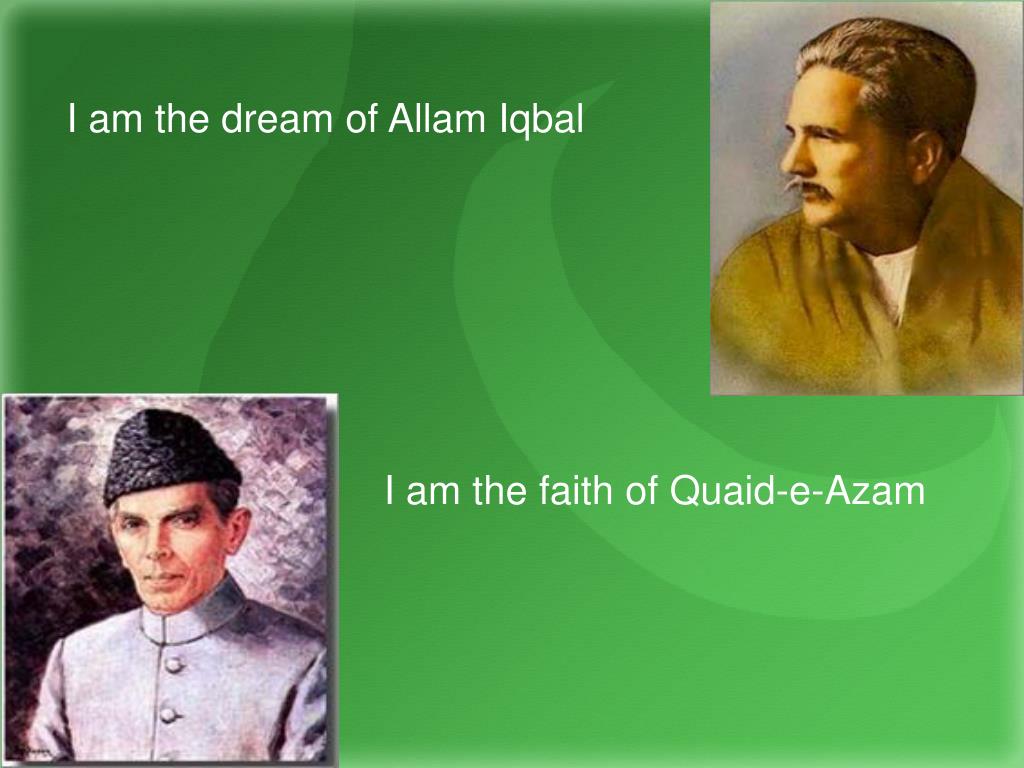 I am the dream of Allam Iqbal

I am the faith of Quaid-e-Azam